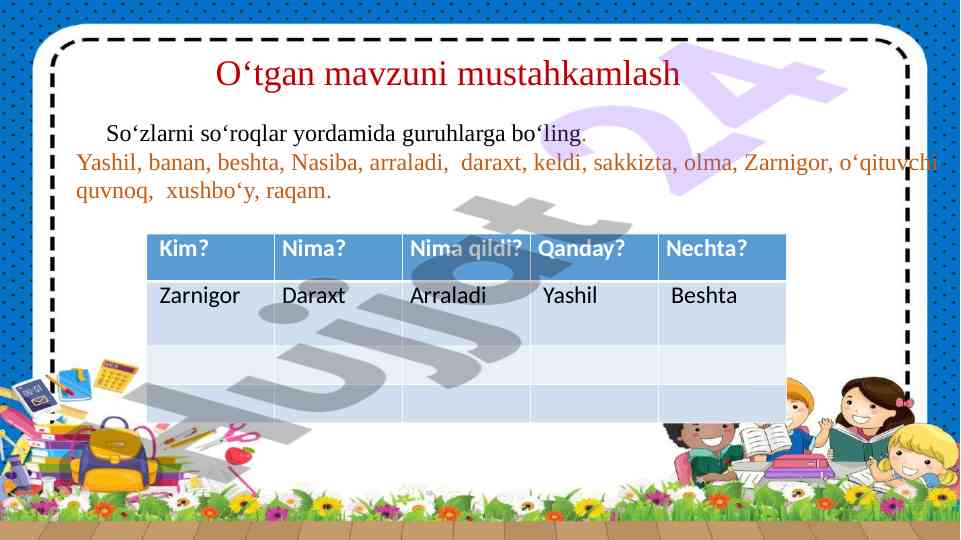 O‘tgan mavzuni mustahkamlash

So‘zlarni so‘roqlar yordamida guruhlarga bo‘ling.
Yashil, banan, beshta, Nasiba, arraladi, daraxt, keldi, sakkizta, olma, Zarnigor, o‘qituvchi quvnoq, xushbo‘y, raqam.

| Kim? | Nima? | Nima qildi? | Qanday? | Nechta? |
|---|---|---|---|---|
| Zarnigor | Daraxt | Arraladi | Yashil | Beshta |
| | | | | |
| | | | | |

Hujjat 24